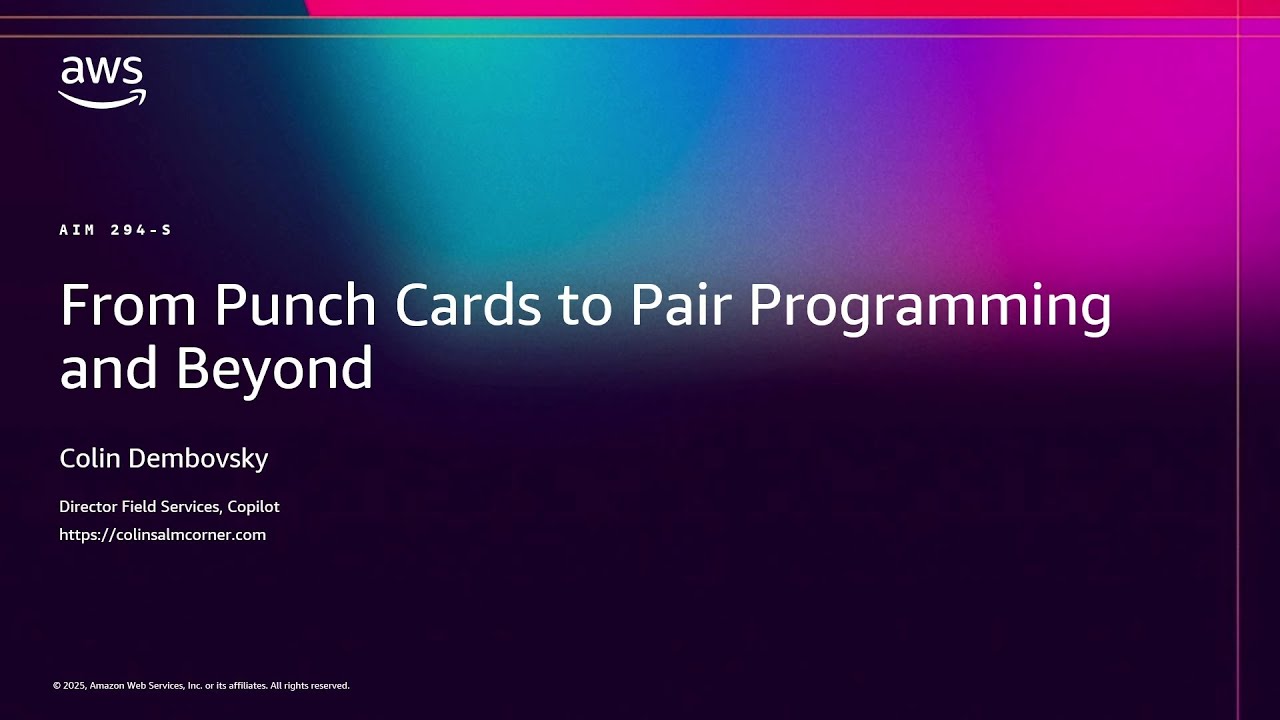 aws

AIM 294-S

From Punch Cards to Pair Programming and Beyond

Colin Dembovsky

Director Field Services, Copilot
https://colinsalmcorner.com

© 2025, Amazon Web Services, Inc. or its affiliates. All rights reserved.